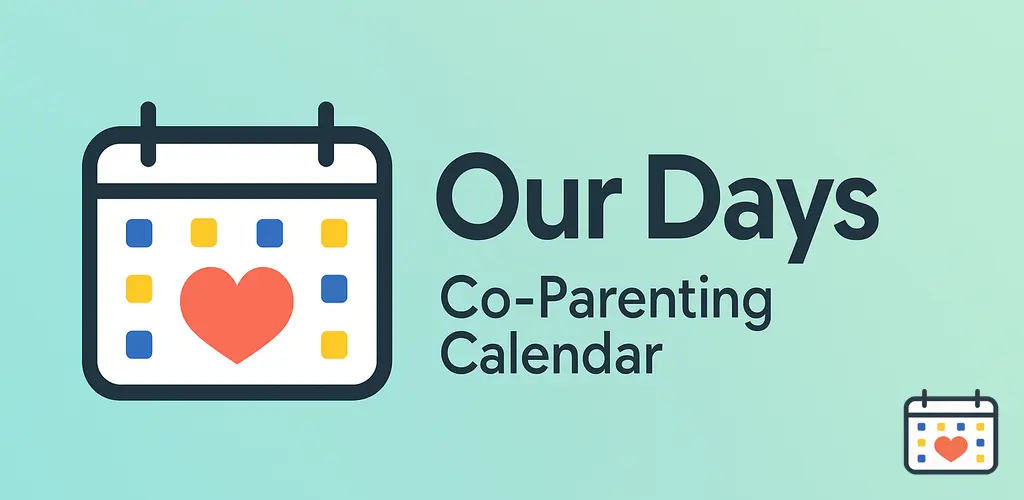 Our Days

Co-Parenting Calendar